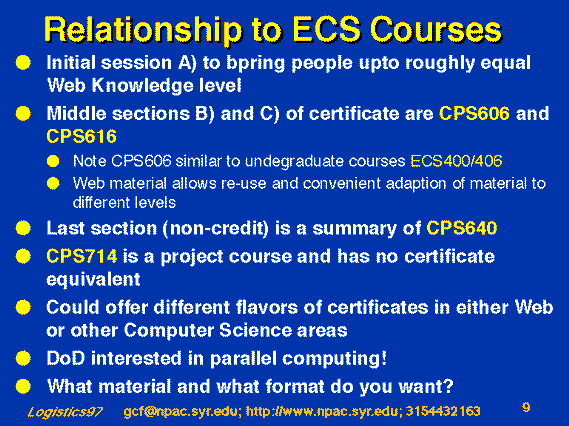 Relationship to ECS Courses

Initial session A) to bpring people upto roughly equal Web Knowledge level

Middle sections B) and C) of certificate are CPS606 and CPS616

Note CPS606 similar to undegraduate courses ECS400/406

Web material allows re-use and convenient adaption of material to different levels

Last section (non-credit) is a summary of CPS640

CPS714 is a project course and has no certificate equivalent

Could offer different flavors of certificates in either Web or other Computer Science areas

DoD interested in parallel computing!

What material and what format do you want?

Logistics97 gcf@npac.syr.edu; http://www.npac.syr.edu; 3154432163 9